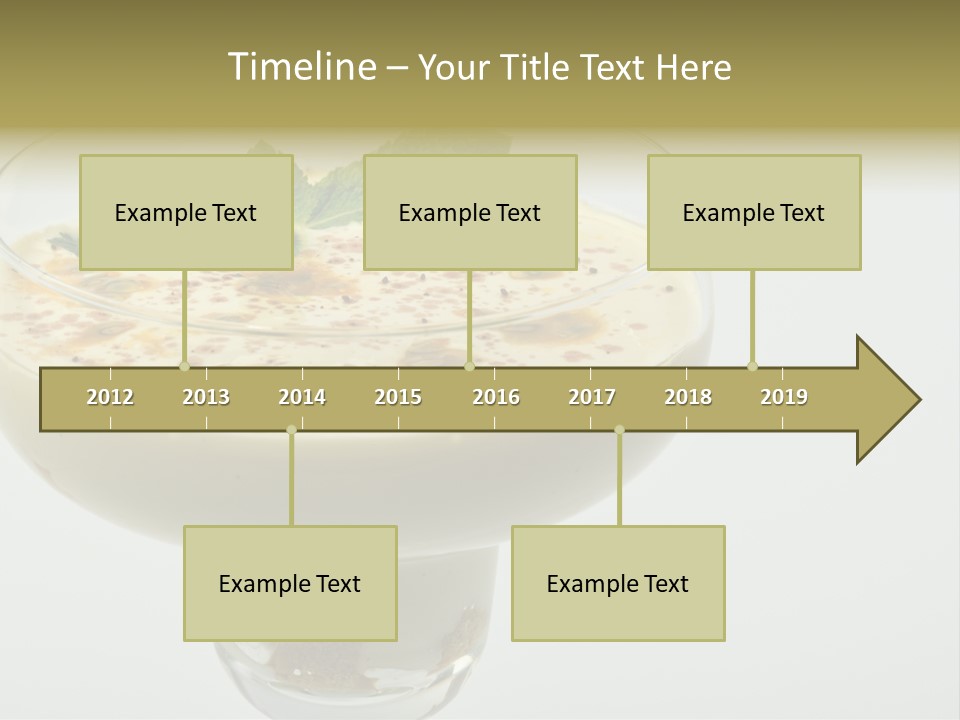 Timeline – Your Title Text Here

Example Text

Example Text

Example Text

2012 2013 2014 2015 2016 2017 2018 2019

Example Text

Example Text